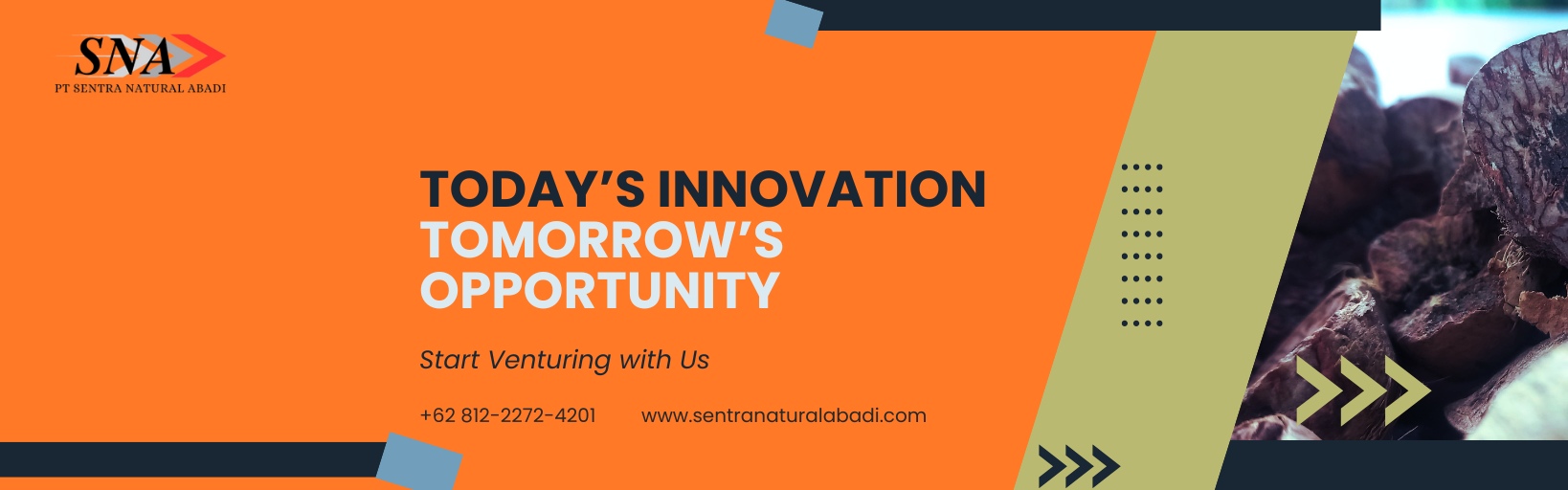 SNA
PT SENTRA NATURAL ABADI

TODAY'S INNOVATION
TOMORROW'S
OPPORTUNITY

Start Venturing with Us

+62 812-2272-4201 www.sentranaturalabadi.com